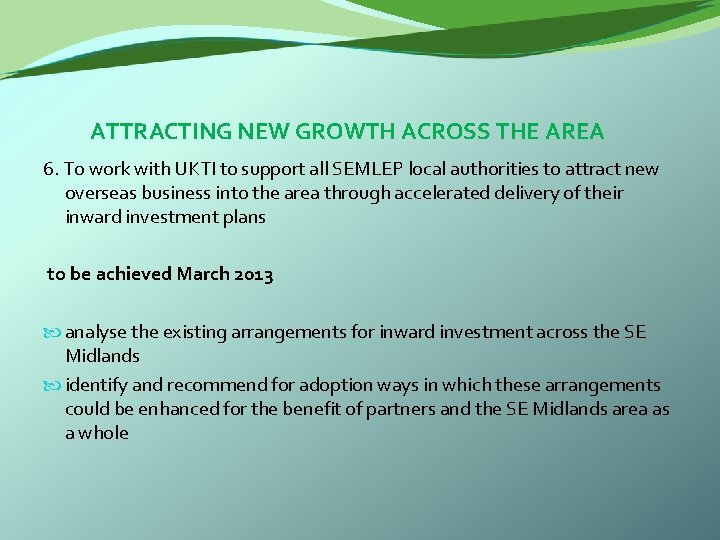 ATTRACTING NEW GROWTH ACROSS THE AREA

6. To work with UKTI to support all SEMLEP local authorities to attract new overseas business into the area through accelerated delivery of their inward investment plans

to be achieved March 2013

analyse the existing arrangements for inward investment across the SE Midlands

identify and recommend for adoption ways in which these arrangements could be enhanced for the benefit of partners and the SE Midlands area as a whole